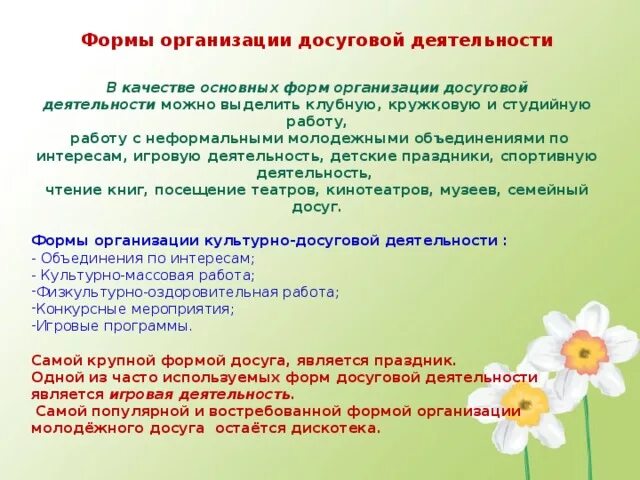 Формы организации досуговой деятельности

В качестве основных форм организации досуговой деятельности можно выделить клубную, кружковую и студийную работу,
работу с неформальными молодежными объединениями по интересам, игровую деятельность, детские праздники, спортивную деятельность,
чтение книг, посещение театров, кинотеатров, музеев, семейный досуг.

Формы организации культурно-досуговой деятельности :
- Объединения по интересам;
- Культурно-массовая работа;
-Физкультурно-оздоровительная работа;
-Конкурсные мероприятия;
-Игровые программы.

Самой крупной формой досуга, является праздник.
Одной из часто используемых форм досуговой деятельности является игровая деятельность.
Самой популярной и востребованной формой организации молодёжного досуга остаётся дискотека.